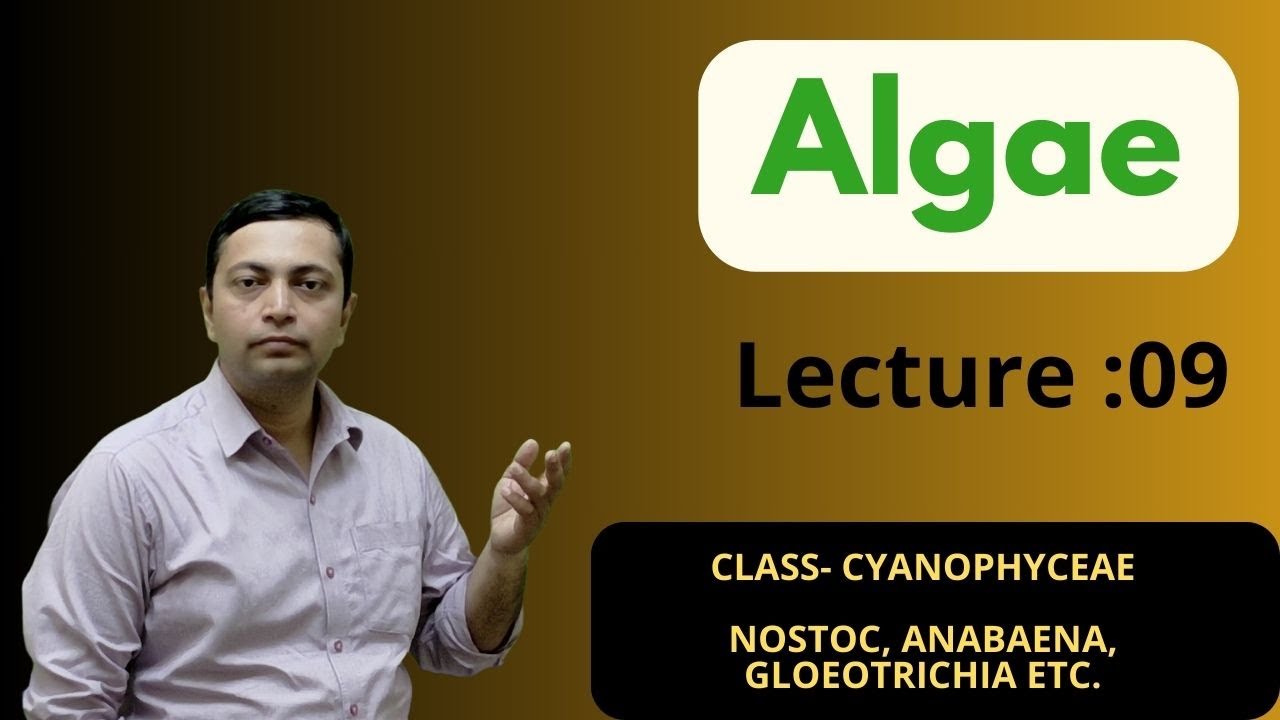 Algae

Lecture :09

CLASS- CYANOPHYCEAE

NOSTOC, ANABAENA, GLOEOTRICHIA ETC.